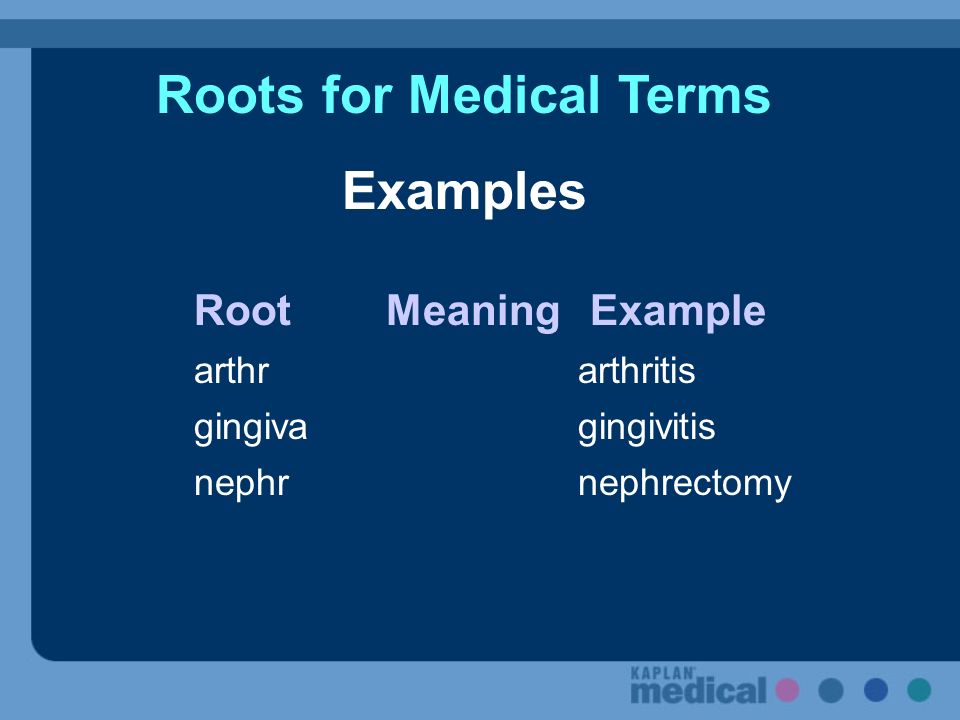 Roots for Medical Terms

Examples

| Root | Meaning | Example |
|---|---|---|
| arthr | | arthritis |
| gingiva | | gingivitis |
| nephr | | nephrectomy |

KAPLAN medical